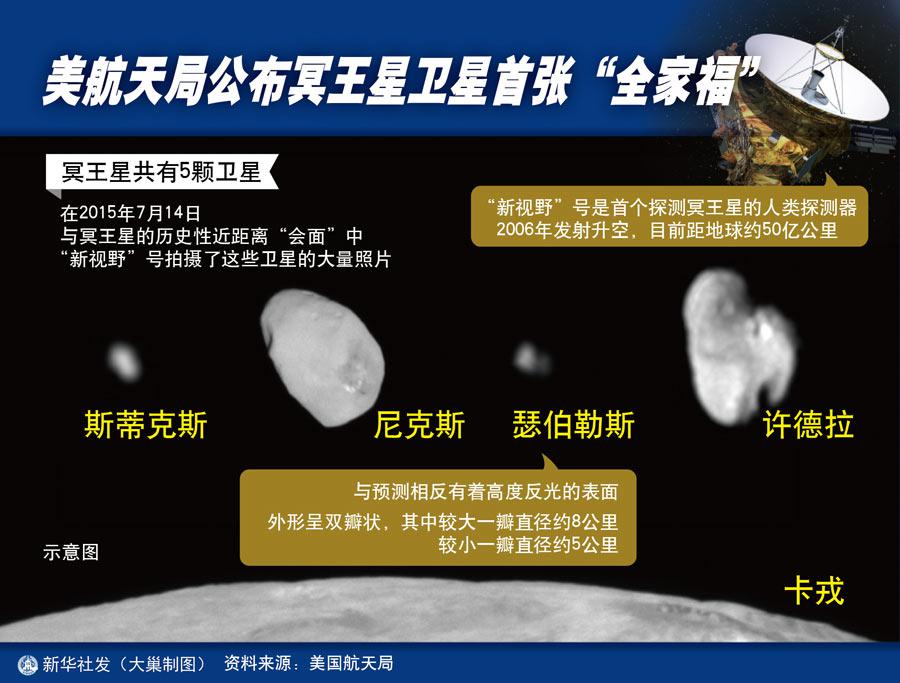 美航天局公布冥王星卫星首张“全家福”

冥王星共有5颗卫星

在2015年7月14日
与冥王星的历史性近距离“会面”中
“新视野”号拍摄了这些卫星的大量照片

“新视野”号是首个探测冥王星的人类探测器
2006年发射升空，目前距地球约50亿公里

斯蒂克斯

尼克斯

瑟伯勒斯

许德拉

与预测相反有着高度反光的表面
外形呈双瓣状，其中较大一瓣直径约8公里
较小一瓣直径约5公里

示意图

卡戎

新华社发（大巢制图） 资料来源：美国航天局